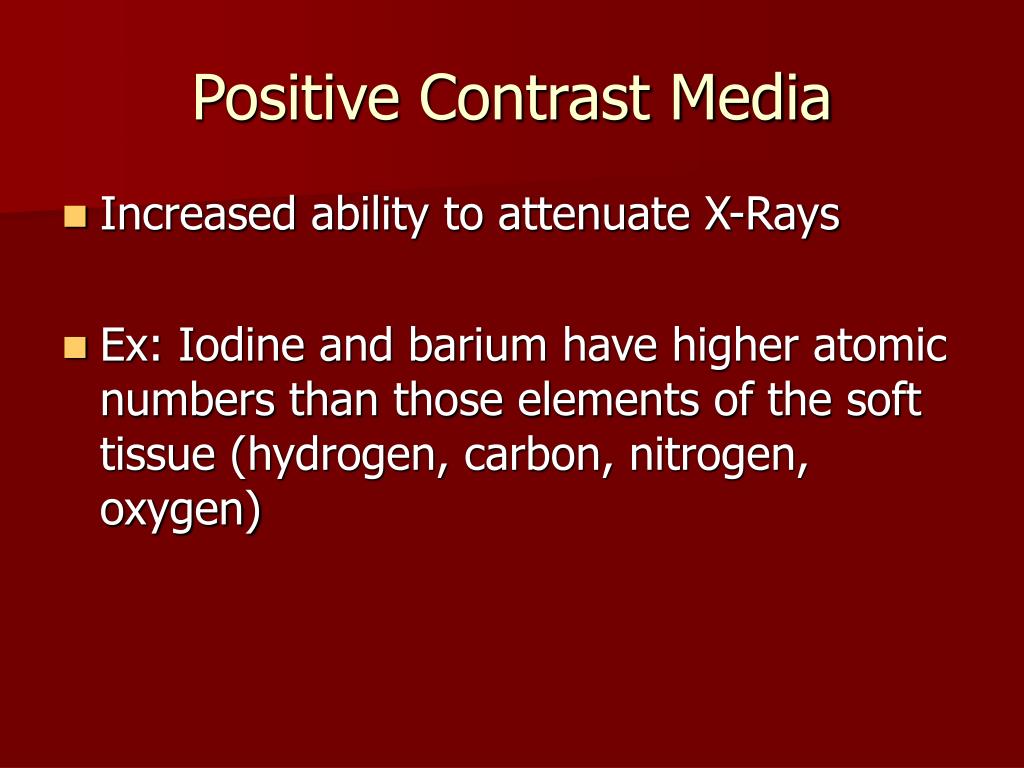 Positive Contrast Media

- Increased ability to attenuate X-Rays

- Ex: Iodine and barium have higher atomic numbers than those elements of the soft tissue (hydrogen, carbon, nitrogen, oxygen)